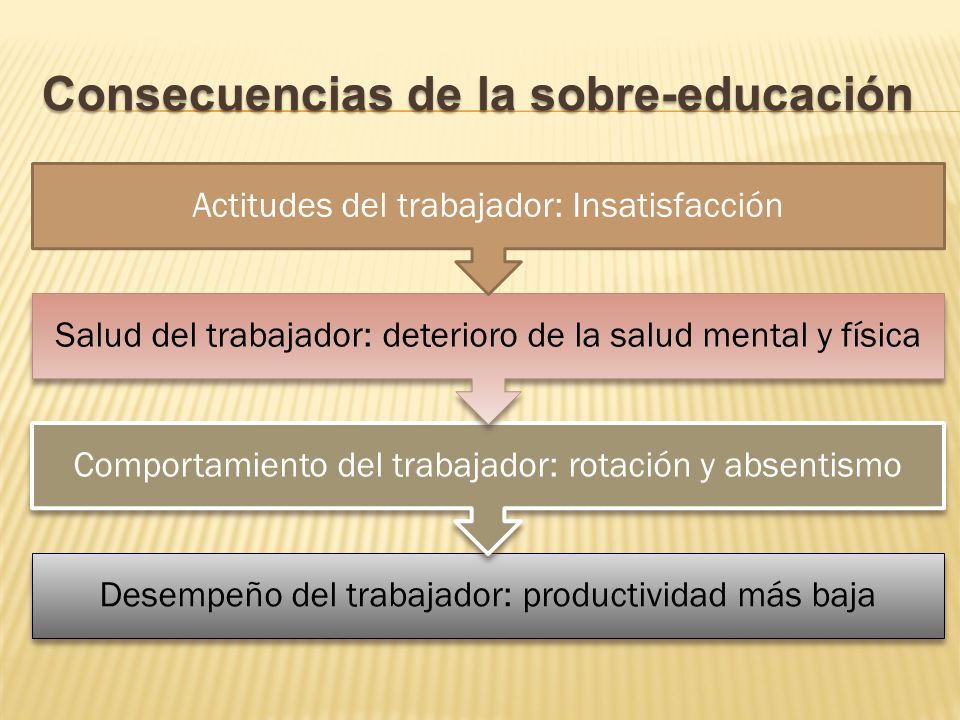 Consecuencias de la sobre-educación

Actitudes del trabajador: Insatisfacción

Salud del trabajador: deterioro de la salud mental y física

Comportamiento del trabajador: rotación y absentismo

Desempeño del trabajador: productividad más baja